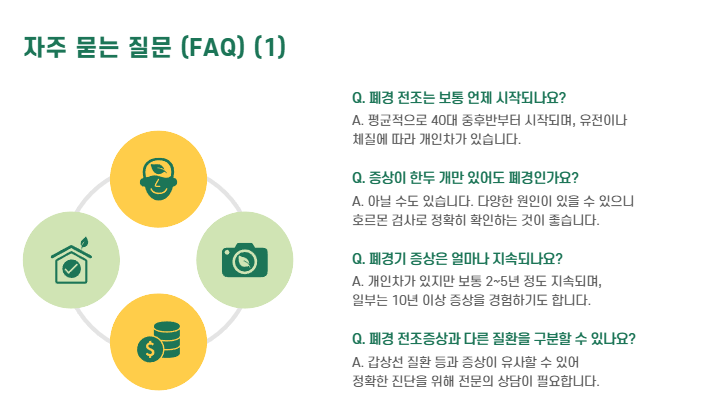 자주 묻는 질문 (FAQ) (1)

Q. 폐경 전조는 보통 언제 시작되나요?
A. 평균적으로 40대 중후반부터 시작되며, 유전이나 체질에 따라 개인차가 있습니다.

Q. 증상이 한두 개만 있어도 폐경인가요?
A. 아닐 수도 있습니다. 다양한 원인이 있을 수 있으니 호르몬 검사로 정확히 확인하는 것이 좋습니다.

Q. 폐경기 증상은 얼마나 지속되나요?
A. 개인차가 있지만 보통 2~5년 정도 지속되며, 일부는 10년 이상 증상을 경험하기도 합니다.

Q. 폐경 전조증상과 다른 질환을 구분할 수 있나요?
A. 갑상선 질환 등과 증상이 유사할 수 있어 정확한 진단을 위해 전문의 상담이 필요합니다.